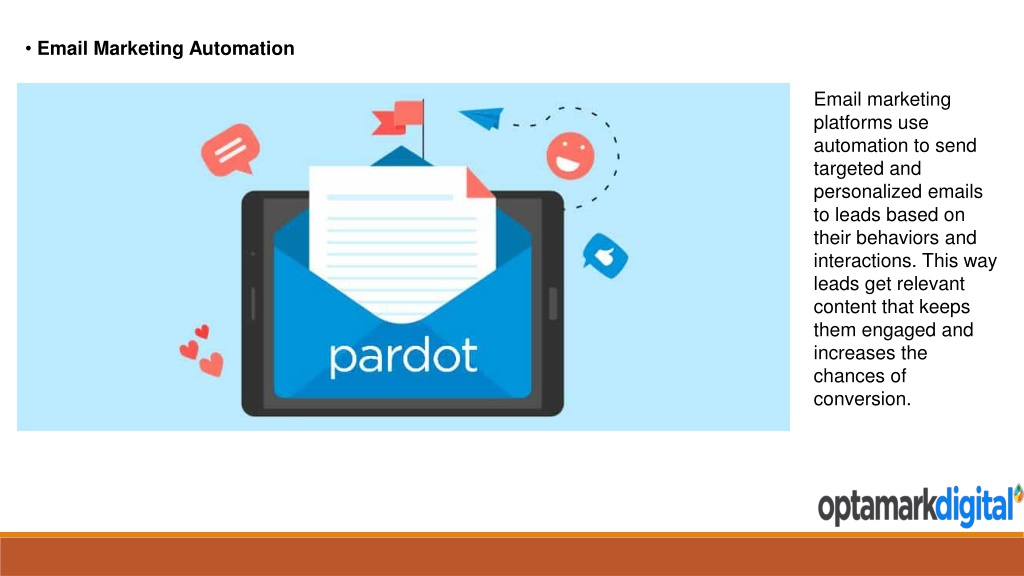 • Email Marketing Automation

pardot

Email marketing platforms use automation to send targeted and personalized emails to leads based on their behaviors and interactions. This way leads get relevant content that keeps them engaged and increases the chances of conversion.

optamarkdigital